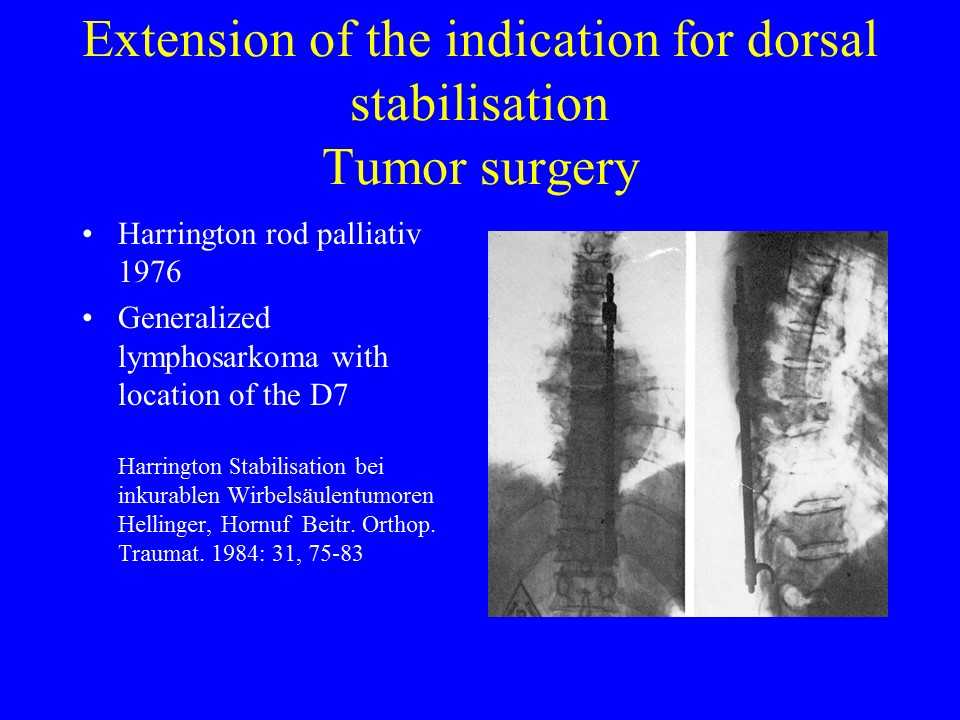 Extension of the indication for dorsal stabilisation
Tumor surgery

• Harrington rod palliativ 1976
• Generalized lymphosarkoma with location of the D7

Harrington Stabilisation bei inkurablen Wirbelsäulentumoren Hellinger, Hornuf Beitr. Orthop. Traumat. 1984: 31, 75-83